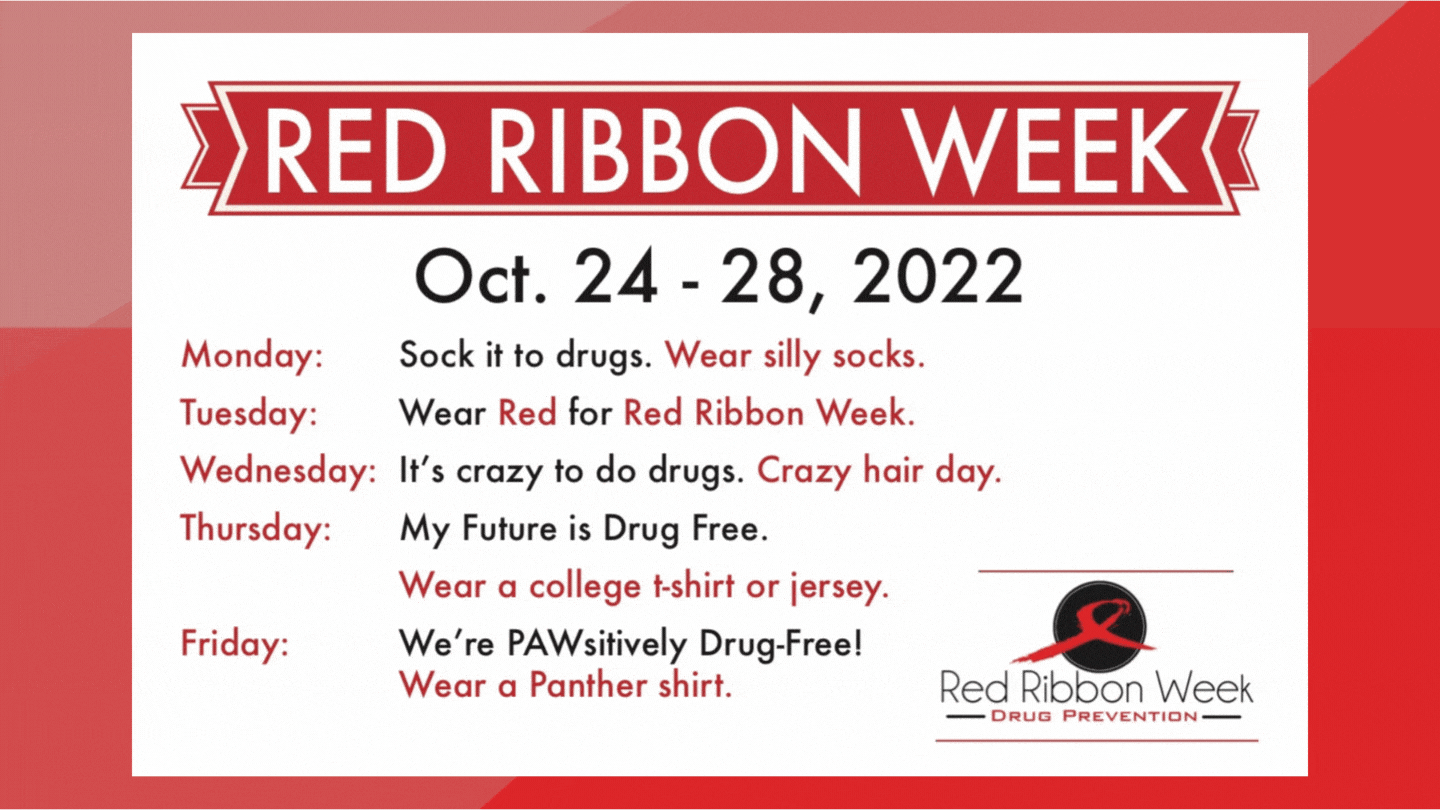 RED RIBBON WEEK

Oct. 24 - 28, 2022

Monday: Sock it to drugs. Wear silly socks.

Tuesday: Wear Red for Red Ribbon Week.

Wednesday: It's crazy to do drugs. Crazy hair day.

Thursday: My Future is Drug Free.
Wear a college t-shirt or jersey.

Friday: We're PAWsitively Drug-Free!
Wear a Panther shirt.

Red Ribbon Week
DRUG PREVENTION